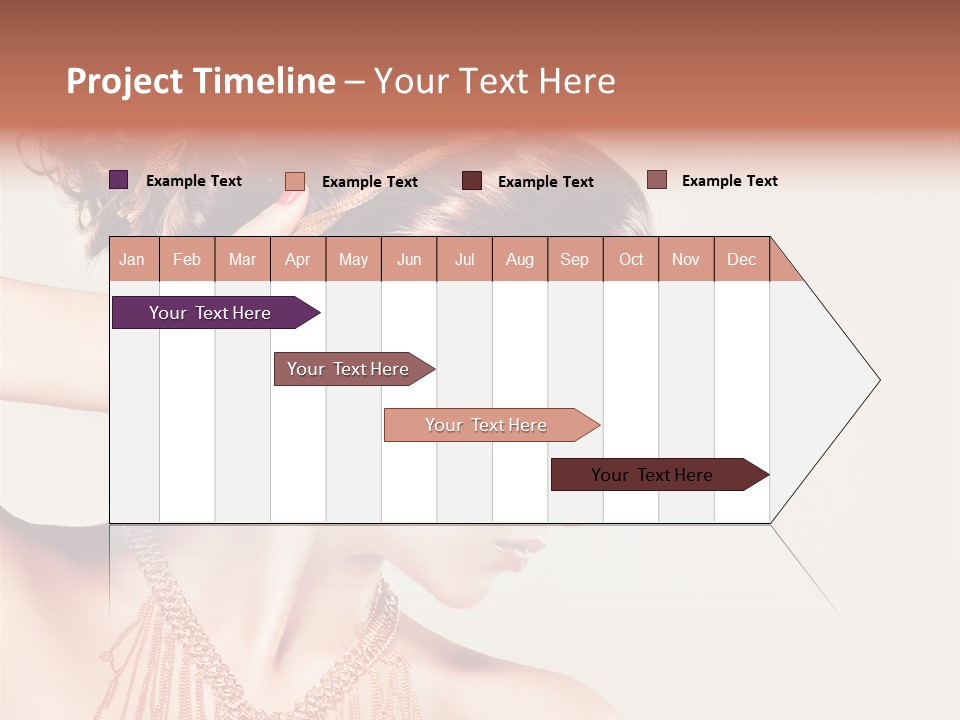 Project Timeline – Your Text Here

Example Text
Example Text
Example Text
Example Text

| Jan | Feb | Mar | Apr | May | Jun | Jul | Aug | Sep | Oct | Nov | Dec |
|---|---|---|---|---|---|---|---|---|---|---|---|

Your Text Here

Your Text Here

Your Text Here

Your Text Here